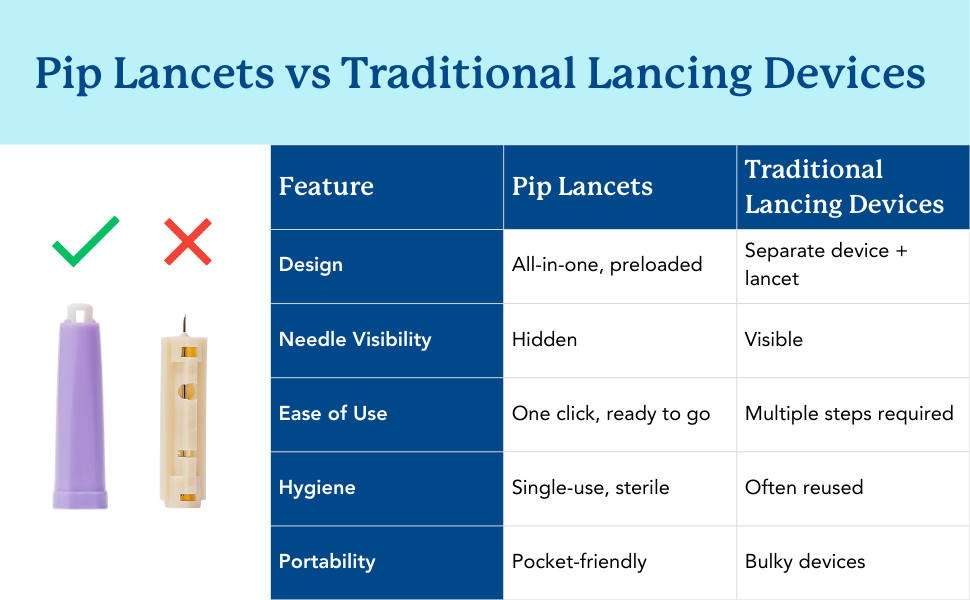 Pip Lancets vs Traditional Lancing Devices

| Feature | Pip Lancets | Traditional Lancing Devices |
|---|---|---|
| Design | All-in-one, preloaded | Separate device + lancet |
| Needle Visibility | Hidden | Visible |
| Ease of Use | One click, ready to go | Multiple steps required |
| Hygiene | Single-use, sterile | Often reused |
| Portability | Pocket-friendly | Bulky devices |